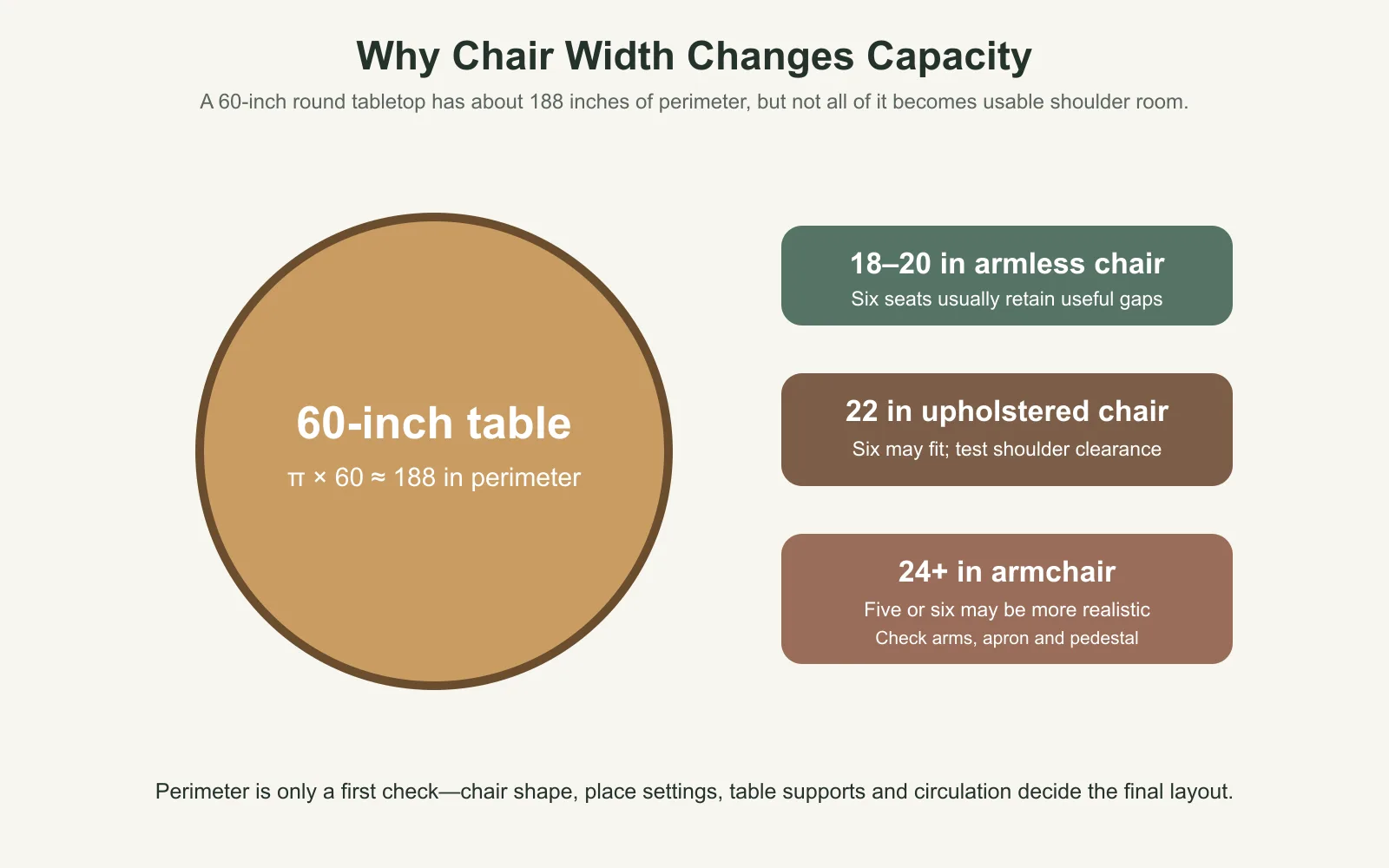 Why Chair Width Changes Capacity

A 60-inch round tabletop has about 188 inches of perimeter, but not all of it becomes usable shoulder room.

60-inch table

$\pi \times 60 \approx 188$ in perimeter

18–20 in armless chair

Six seats usually retain useful gaps

22 in upholstered chair

Six may fit; test shoulder clearance

24+ in armchair

Five or six may be more realistic

Check arms, apron and pedestal

Perimeter is only a first check—chair shape, place settings, table supports and circulation decide the final layout.